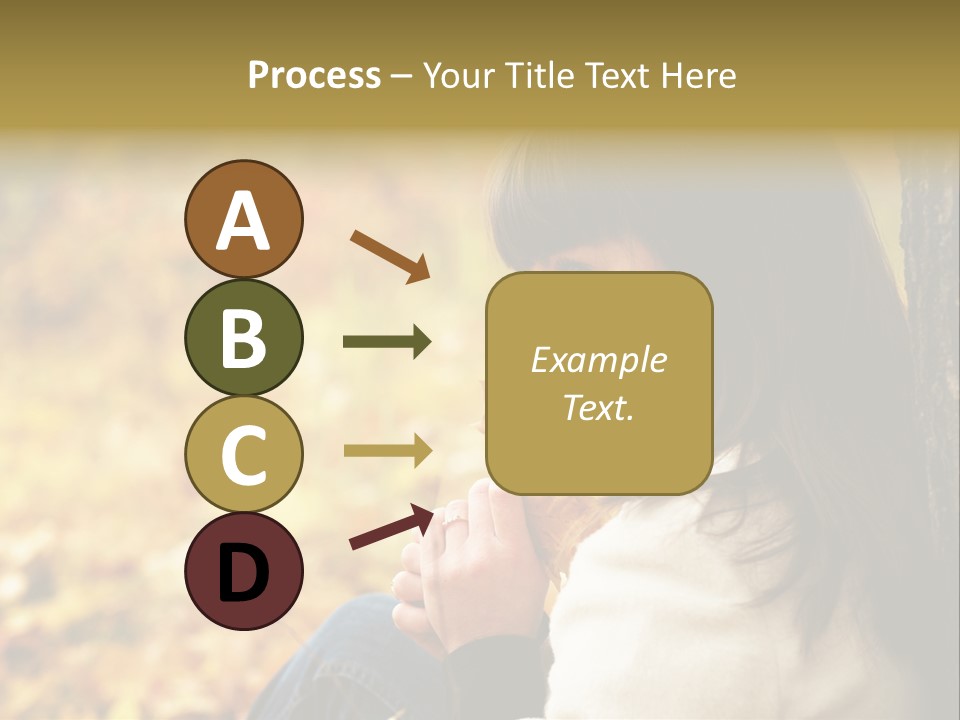 Process – Your Title Text Here

A

B

C

D

Example Text.